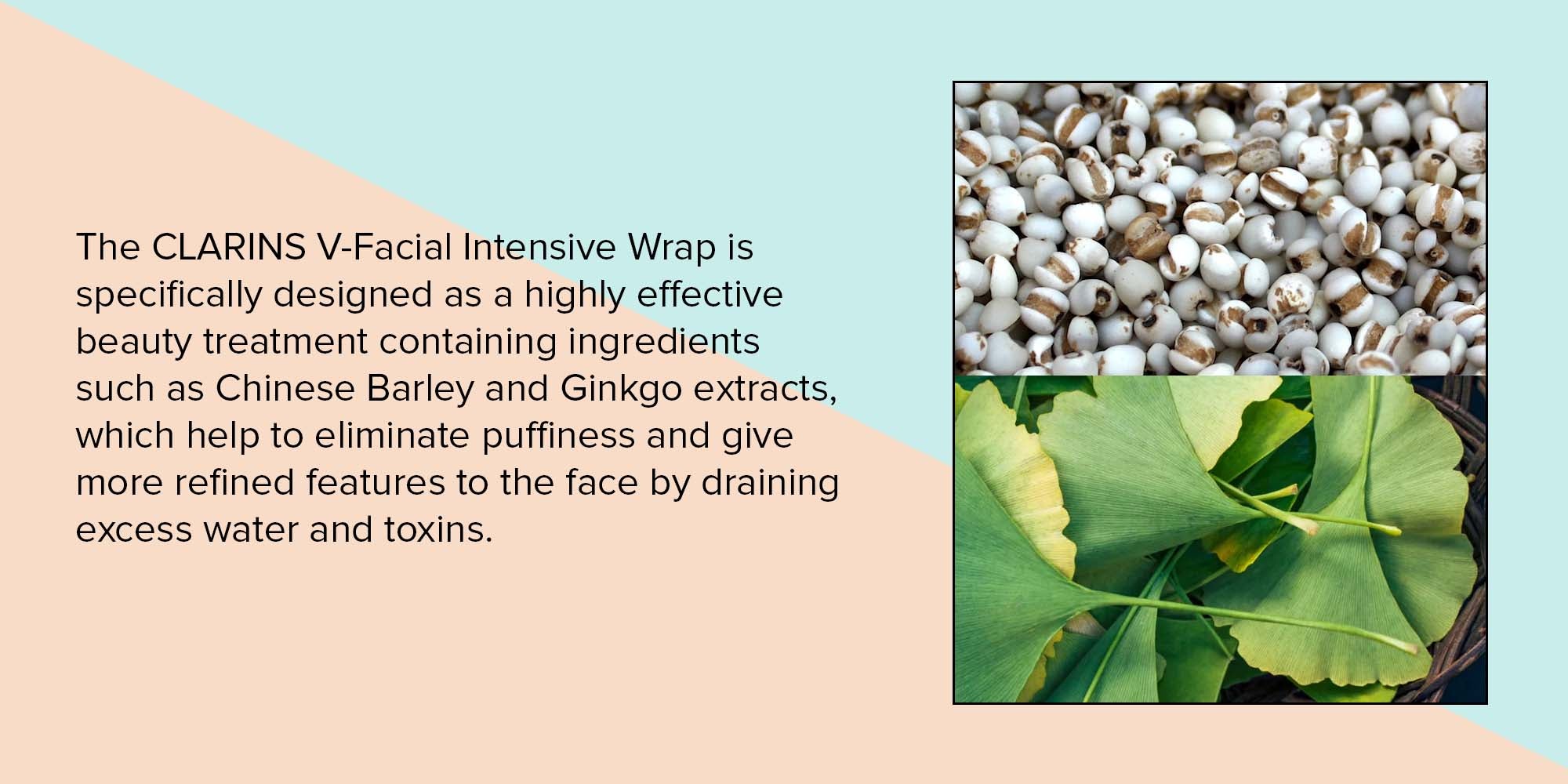 The CLARINS V-Facial Intensive Wrap is specifically designed as a highly effective beauty treatment containing ingredients such as Chinese Barley and Ginkgo extracts, which help to eliminate puffiness and give more refined features to the face by draining excess water and toxins.